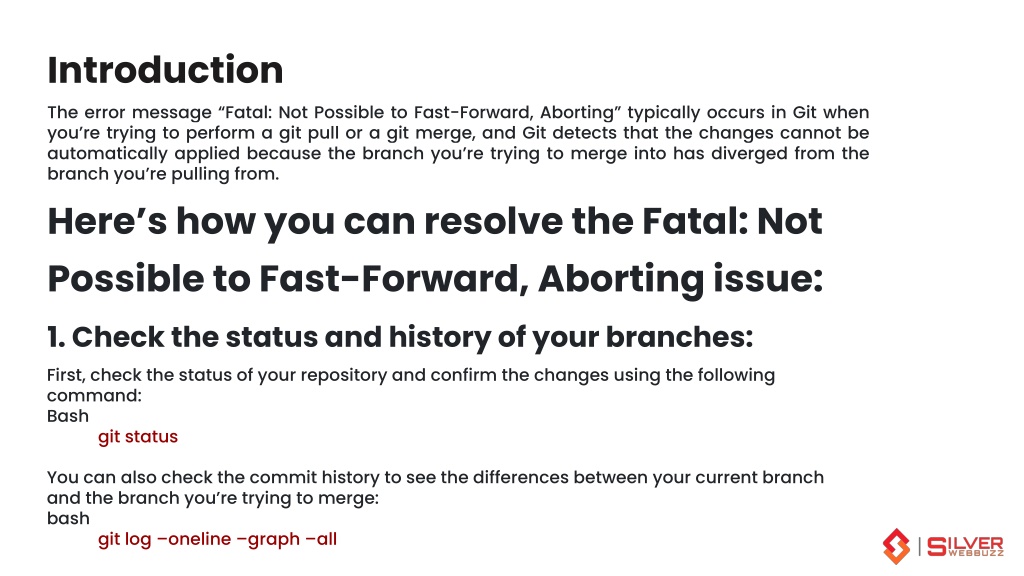 Introduction

The error message “Fatal: Not Possible to Fast-Forward, Aborting” typically occurs in Git when you’re trying to perform a git pull or a git merge, and Git detects that the changes cannot be automatically applied because the branch you’re trying to merge into has diverged from the branch you’re pulling from.

Here’s how you can resolve the Fatal: Not Possible to Fast-Forward, Aborting issue:

1. Check the status and history of your branches:

First, check the status of your repository and confirm the changes using the following command:
Bash
git status

You can also check the commit history to see the differences between your current branch and the branch you’re trying to merge:
bash
git log –oneline –graph –all

SILVER WEBBUZZ